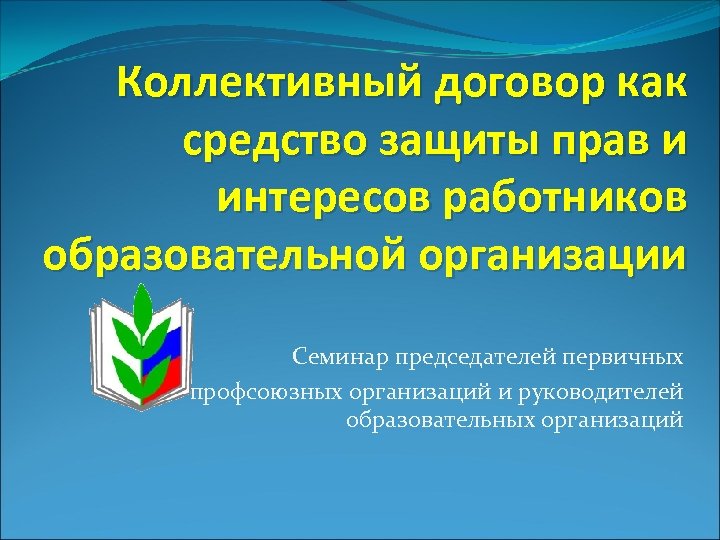 Коллективный договор как средство защиты прав и интересов работников образовательной организации

Семинар председателей первичных профсоюзных организаций и руководителей образовательных организаций